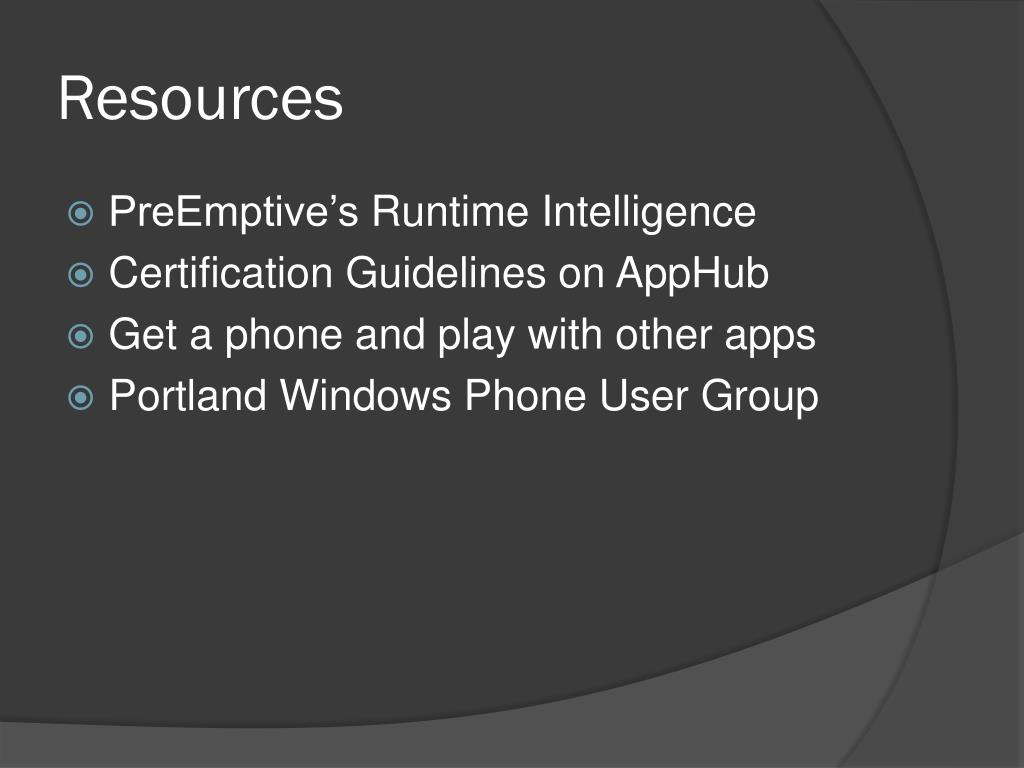 Resources

PreEmptive’s Runtime Intelligence
Certification Guidelines on AppHub
Get a phone and play with other apps
Portland Windows Phone User Group